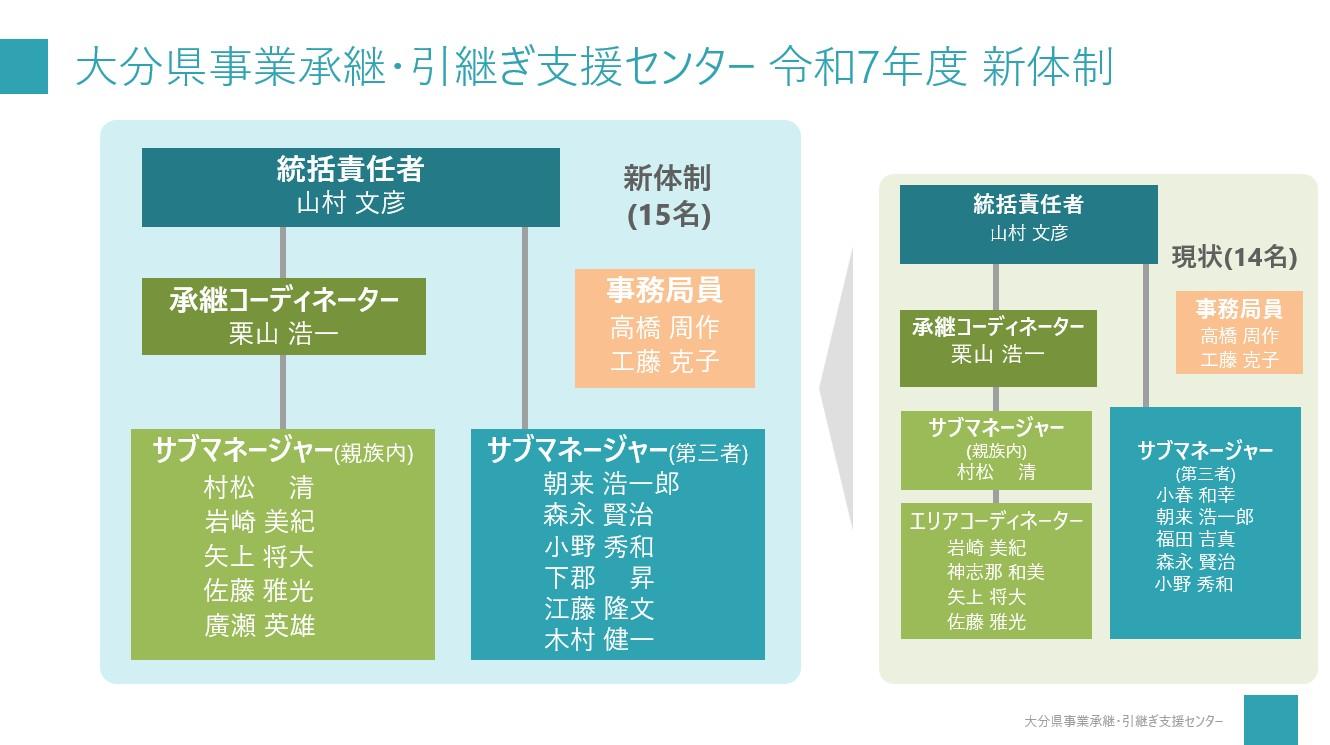 大分県事業承継・引継ぎ支援センター 令和7年度 新体制

統括責任者
山村 文彦

新体制
(15名)

承継コーディネーター
栗山 浩一

事務局員
高橋 周作
工藤 克子

サブマネージャー(親族内)
村松 清
岩崎 美紀
矢上 将大
佐藤 雅光
廣瀬 英雄

サブマネージャー(第三者)
朝来 浩一郎
森永 賢治
小野 秀和
下郡 昇
江藤 隆文
木村 健一

統括責任者
山村 文彦

現状(14名)

承継コーディネーター
栗山 浩一

事務局員
高橋 周作
工藤 克子

サブマネージャー
(親族内)
村松 清

エリアコーディネーター
岩崎 美紀
神志那 和美
矢上 将大
佐藤 雅光

サブマネージャー
(第三者)
小春 和幸
朝来 浩一郎
福田 吉真
森永 賢治
小野 秀和

大分県事業承継・引継ぎ支援センター